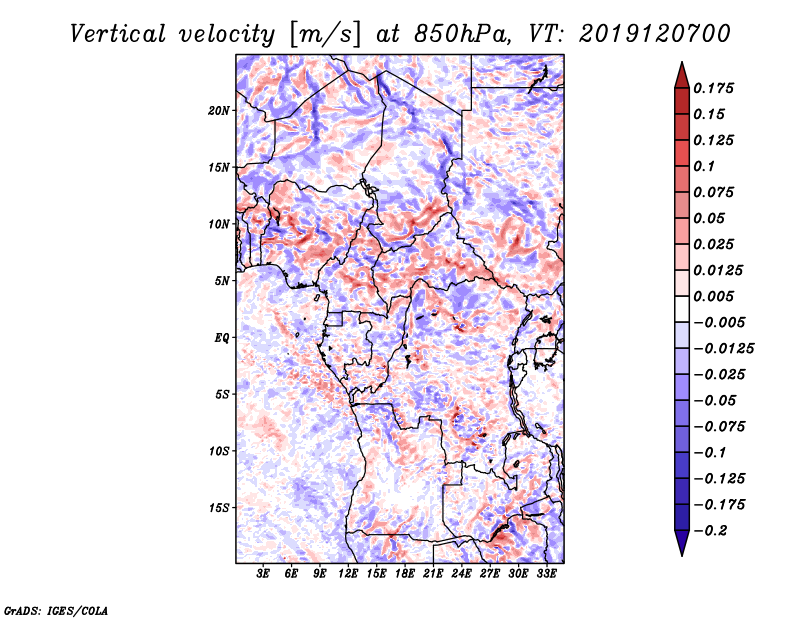 Vertical velocity [m/s] at 850hPa, VT: 2019120700

20N
15N
10N
5N
EQ
5S
10S
15S

3E 6E 9E 12E 15E 18E 21E 24E 27E 30E 33E

0.175
0.15
0.125
0.1
0.075
0.05
0.025
0.0125
0.005
−0.005
−0.0125
−0.025
−0.05
−0.075
−0.1
−0.125
−0.175
−0.2

GrADS: IGES/COLA